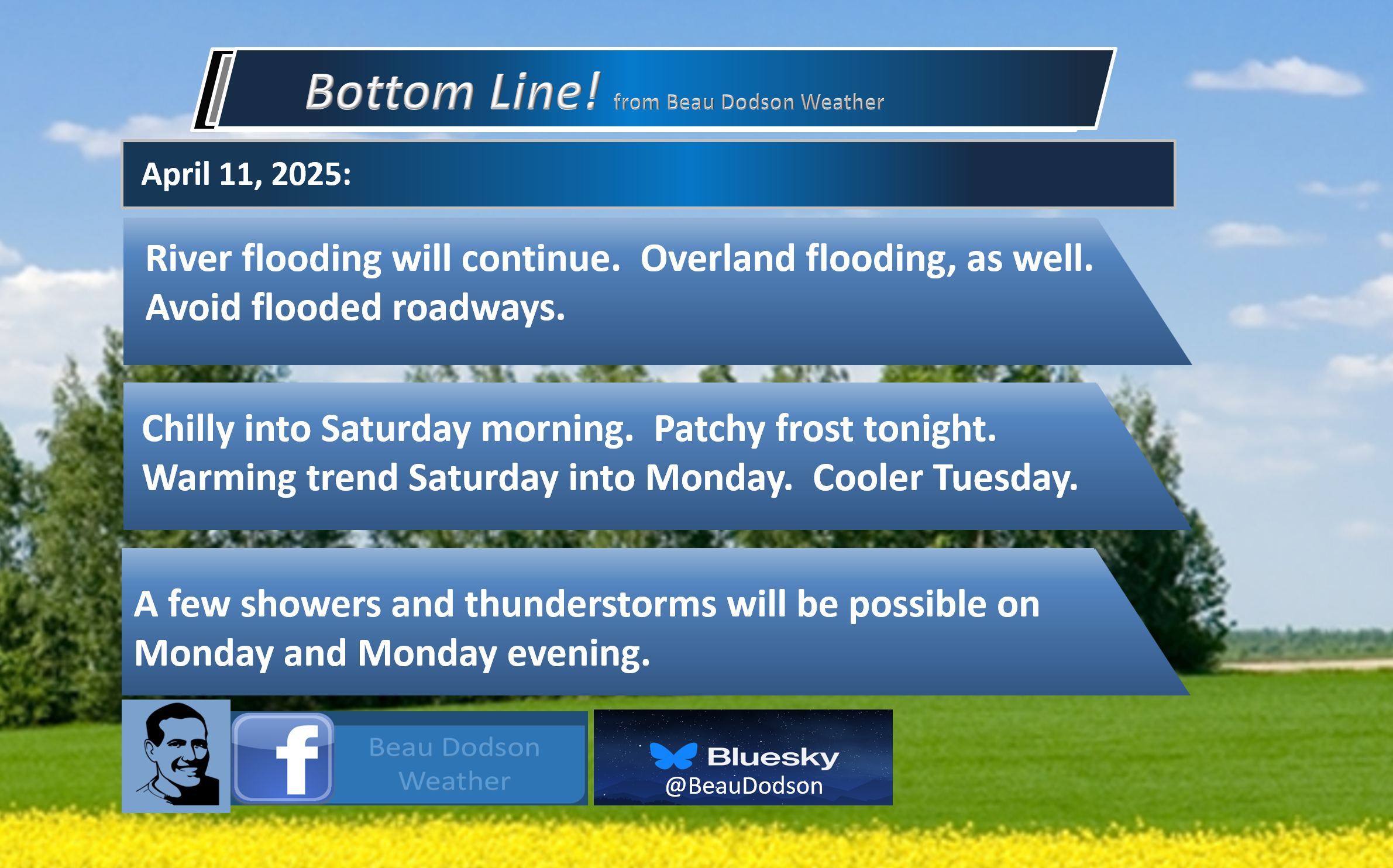 Bottom Line! from Beau Dodson Weather

April 11, 2025:

River flooding will continue. Overland flooding, as well. Avoid flooded roadways.

Chilly into Saturday morning. Patchy frost tonight. Warming trend Saturday into Monday. Cooler Tuesday.

A few showers and thunderstorms will be possible on Monday and Monday evening.

f Beau Dodson Weather

Bluesky @BeauDodson